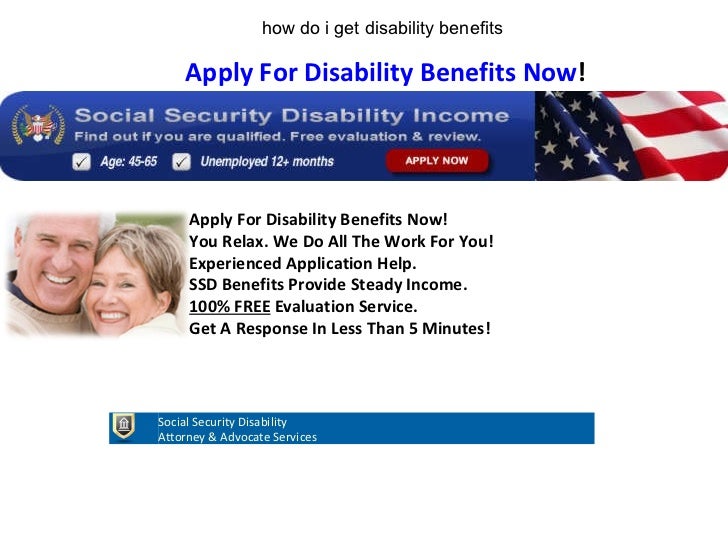 how do i get disability benefits

Apply For Disability Benefits Now!

Social Security Disability Income
Find out if you are qualified. Free evaluation & review.
Age: 45-65 Unemployed 12+ months APPLY NOW

Apply For Disability Benefits Now!
You Relax. We Do All The Work For You!
Experienced Application Help.
SSD Benefits Provide Steady Income.
100% FREE Evaluation Service.
Get A Response In Less Than 5 Minutes!

Social Security Disability
Attorney & Advocate Services